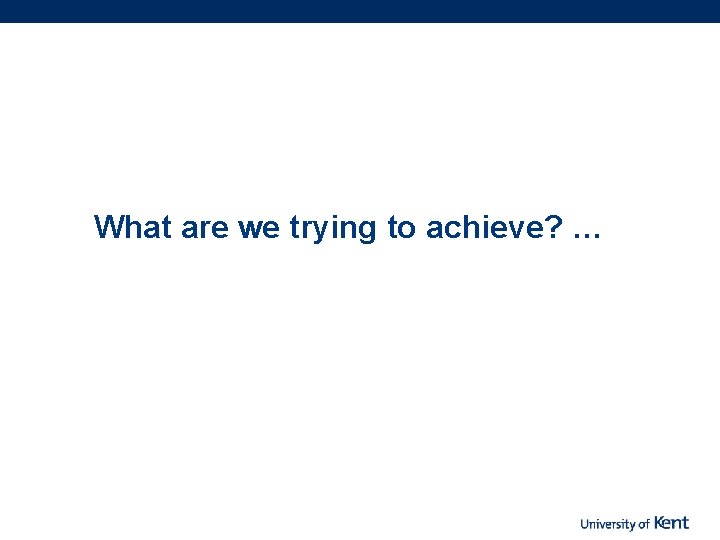 What are we trying to achieve? …

University of Kent